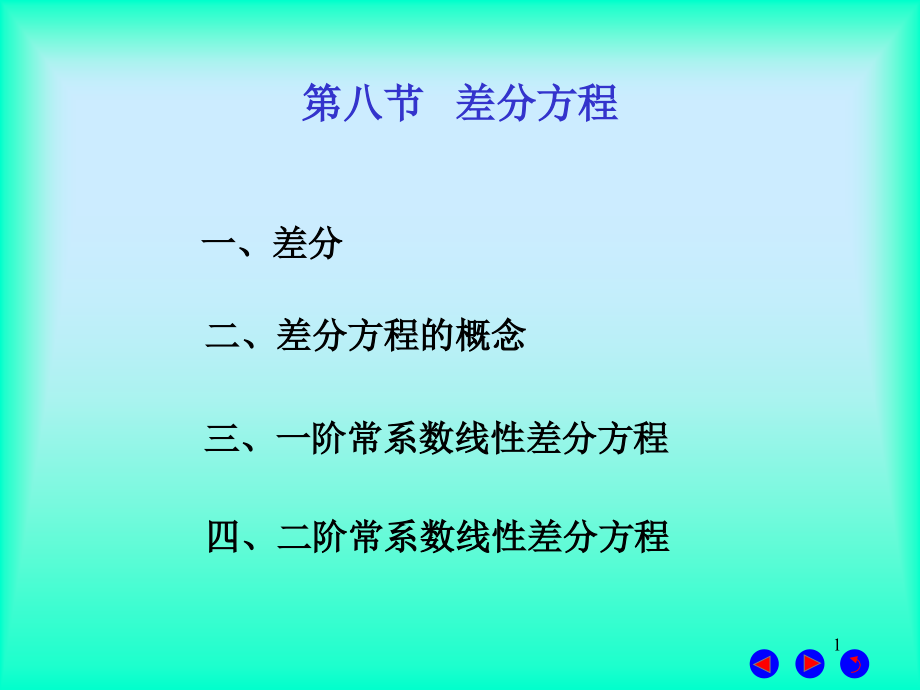 第八节 差分方程

一、差分

二、差分方程的概念

三、一阶常系数线性差分方程

四、二阶常系数线性差分方程

1